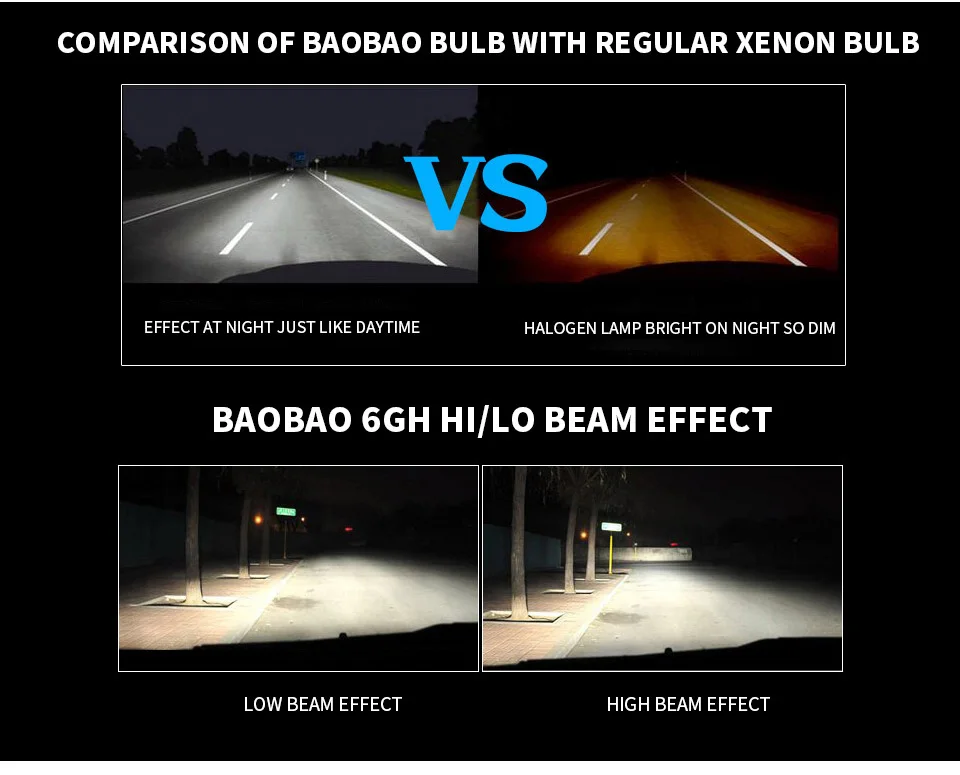 COMPARISON OF BAOBAO BULB WITH REGULAR XENON BULB

VS

EFFECT AT NIGHT JUST LIKE DAYTIME

HALOGEN LAMP BRIGHT ON NIGHT SO DIM

BAOBAO 6GH HI/LO BEAM EFFECT

LOW BEAM EFFECT

HIGH BEAM EFFECT